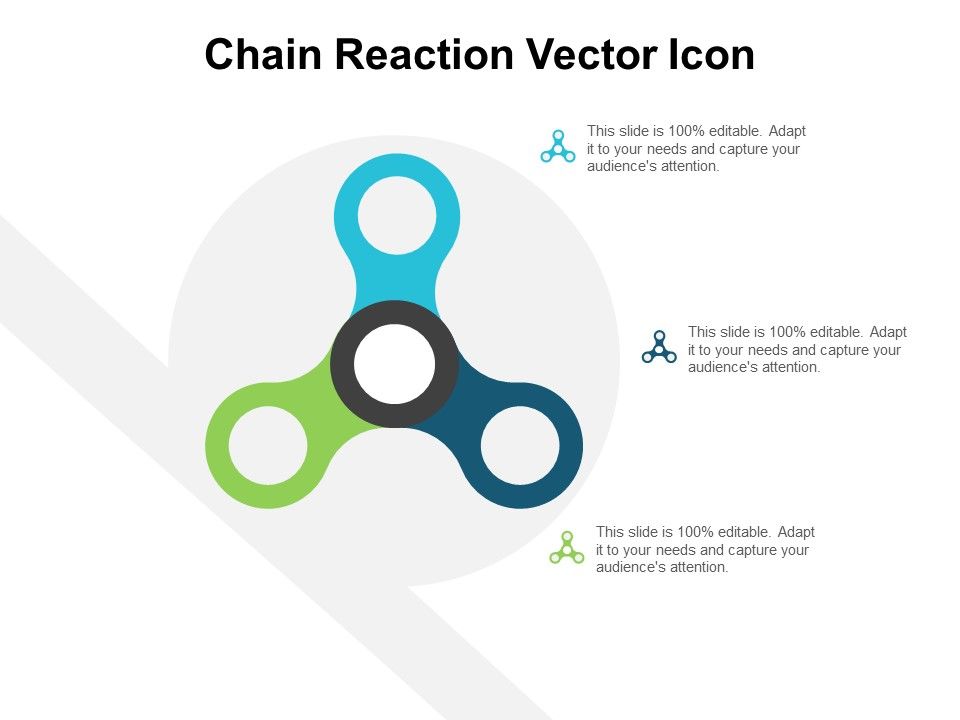 Chain Reaction Vector Icon

This slide is 100% editable. Adapt it to your needs and capture your audience's attention.

This slide is 100% editable. Adapt it to your needs and capture your audience's attention.

This slide is 100% editable. Adapt it to your needs and capture your audience's attention.